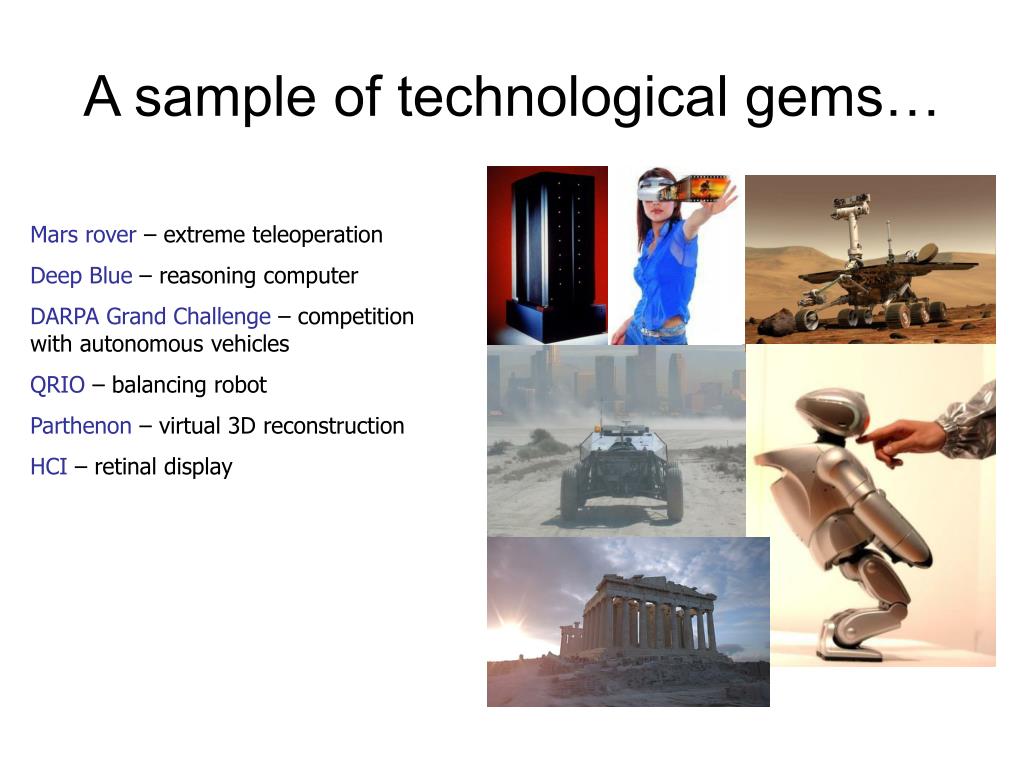 A sample of technological gems…

Mars rover – extreme teleoperation

Deep Blue – reasoning computer

DARPA Grand Challenge – competition with autonomous vehicles

QRIO – balancing robot

Parthenon – virtual 3D reconstruction

HCI – retinal display